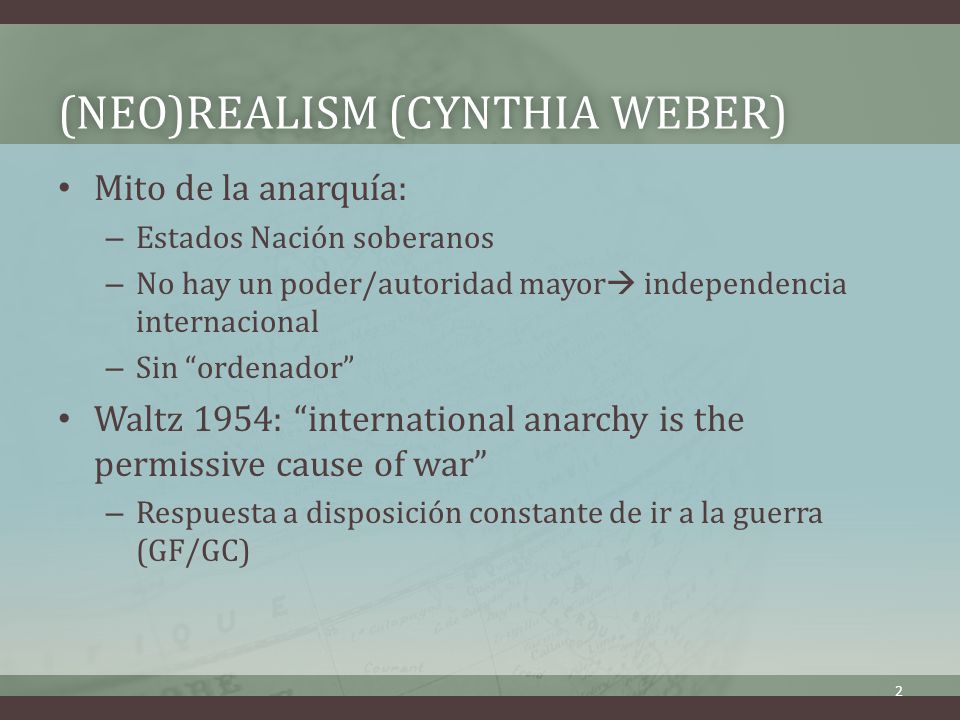 (NEO)REALISM (CYNTHIA WEBER)

• Mito de la anarquía:
– Estados Nación soberanos
– No hay un poder/autoridad mayor→ independencia internacional
– Sin “ordenador”

• Waltz 1954: “international anarchy is the permissive cause of war”
– Respuesta a disposición constante de ir a la guerra (GF/GC)

2